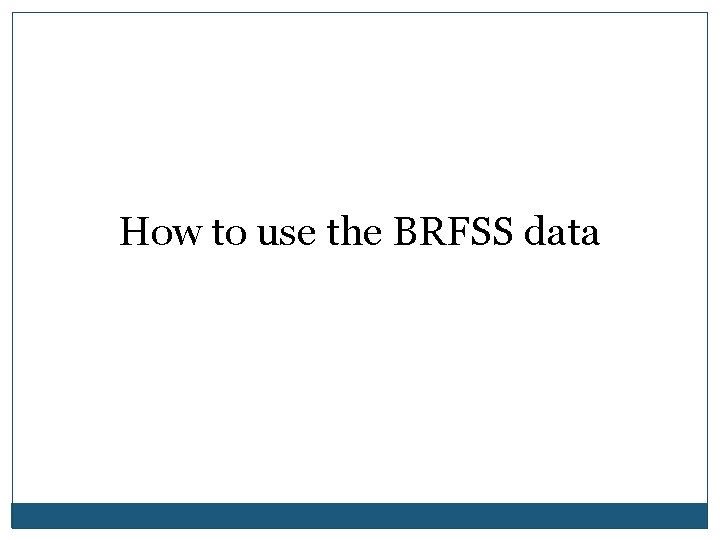 How to use the BRFSS data